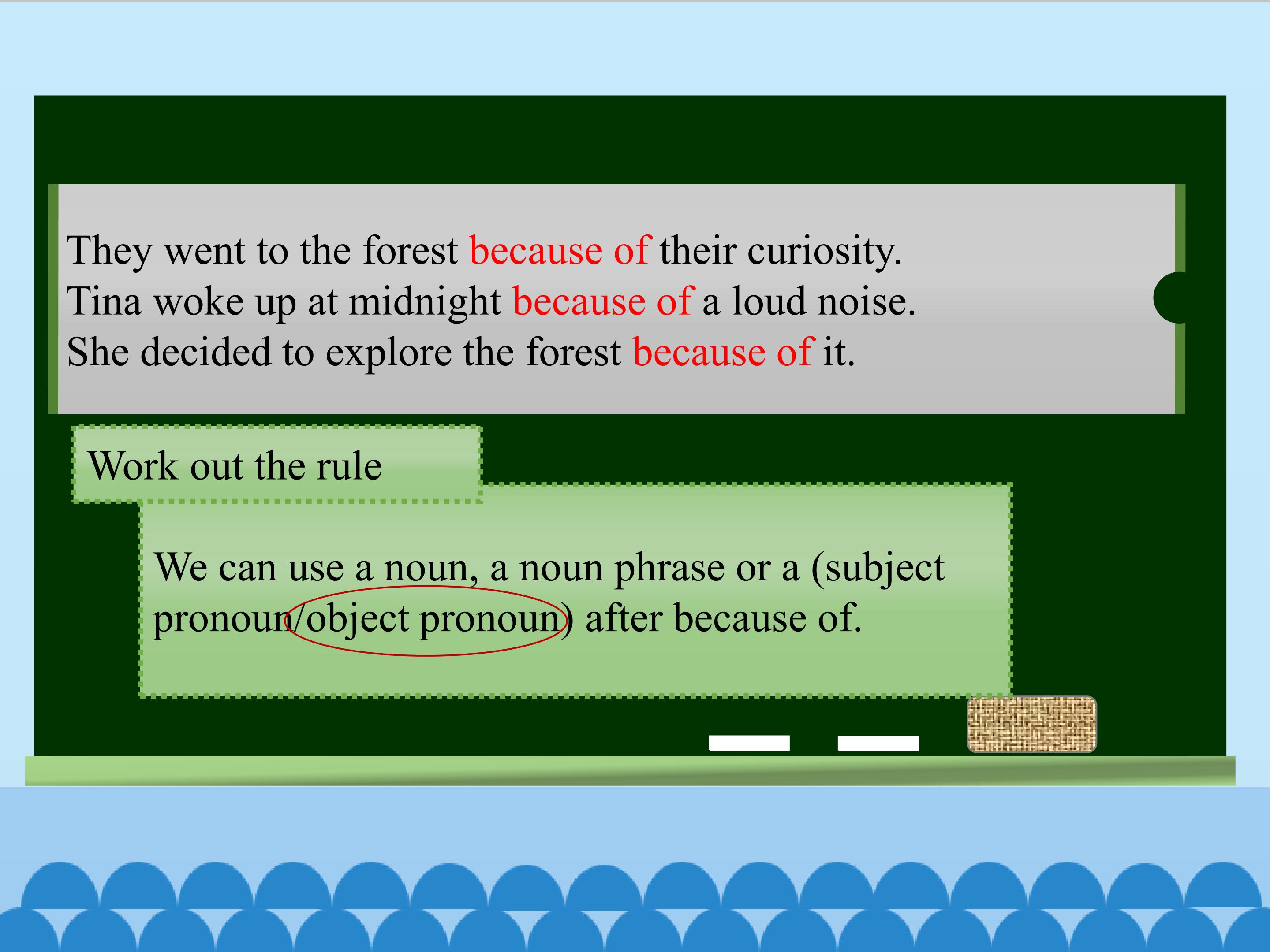 They went to the forest because of their curiosity.
Tina woke up at midnight because of a loud noise.
She decided to explore the forest because of it.

Work out the rule

We can use a noun, a noun phrase or a (subject pronoun/object pronoun) after because of.